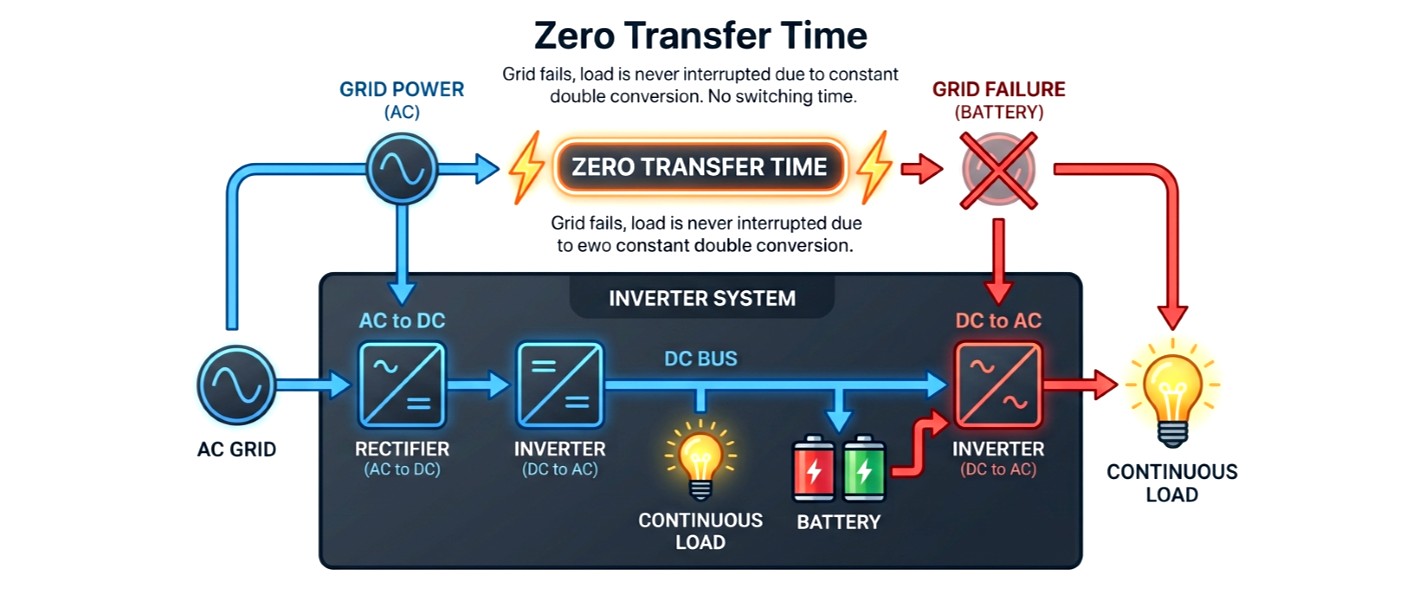 Zero Transfer Time

Grid fails, load is never interrupted due to constant double conversion. No switching time.

GRID POWER
(AC)

GRID FAILURE
(BATTERY)

ZERO TRANSFER TIME

Grid fails, load is never interrupted due to ewo constant double conversion.

INVERTER SYSTEM

AC to DC

DC BUS

DC to AC

AC GRID

RECTIFIER
(AC to DC)

INVERTER
(DC to AC)

CONTINUOUS LOAD

BATTERY

INVERTER
(DC to AC)

CONTINUOUS LOAD